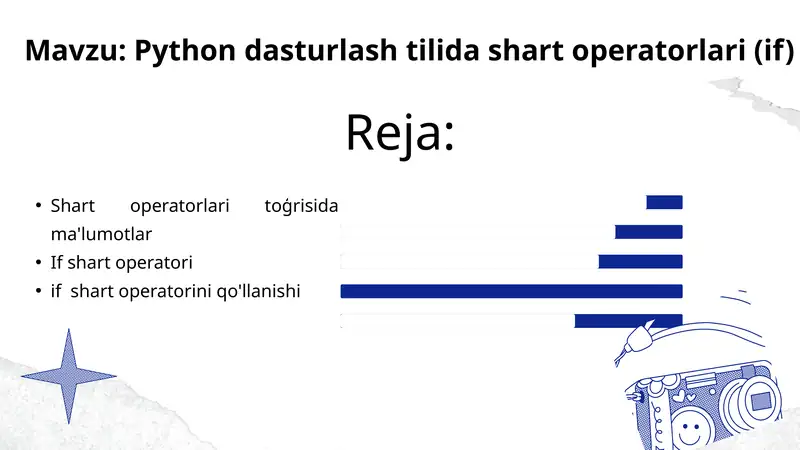 Mavzu: Python dasturlash tilida shart operatorlari (if)

Reja:

• Shart operatorlari toǵrisida ma'lumotlar
• If shart operatori
• if shart operatorini qo'llanishi